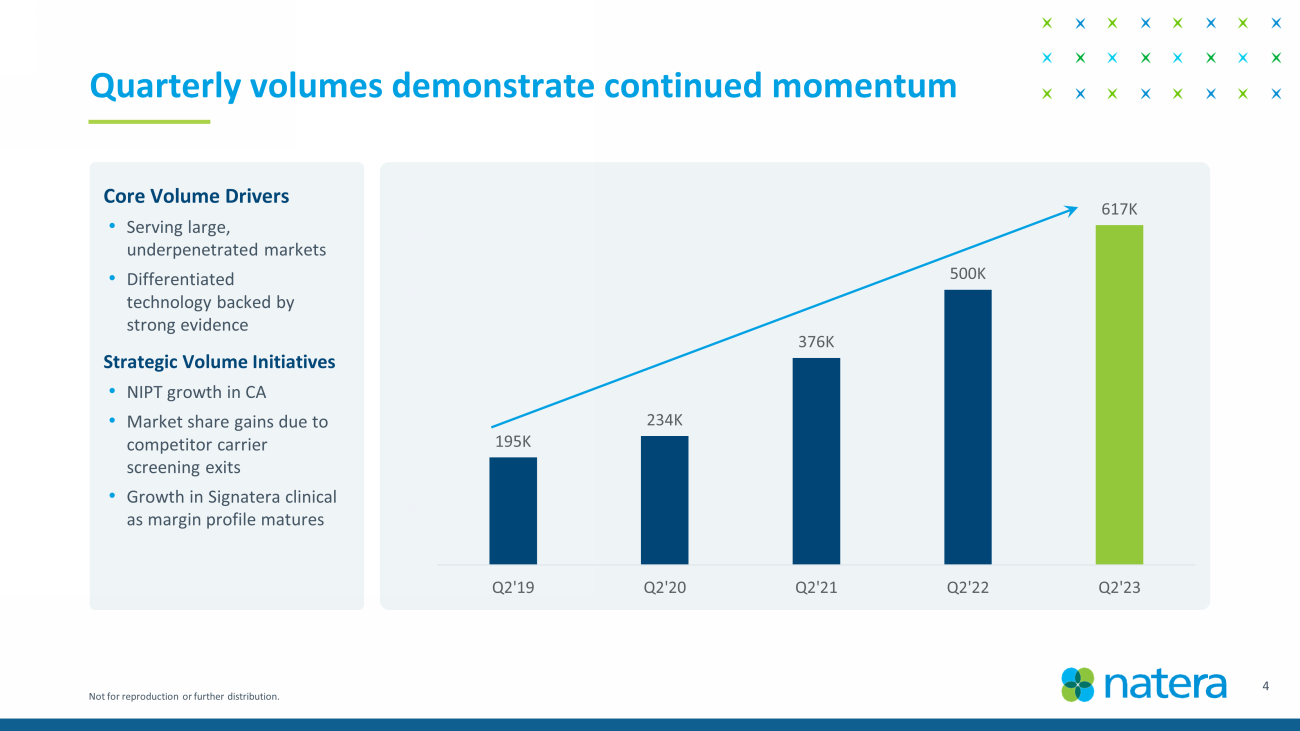 Quarterly volumes demonstrate continued momentum

Core Volume Drivers

• Serving large, underpenetrated markets
• Differentiated technology backed by strong evidence

Strategic Volume Initiatives

• NIPT growth in CA
• Market share gains due to competitor carrier screening exits
• Growth in Signatera clinical as margin profile matures

195K
234K
376K
500K
617K

Q2'19
Q2'20
Q2'21
Q2'22
Q2'23

Not for reproduction or further distribution.

natera

4